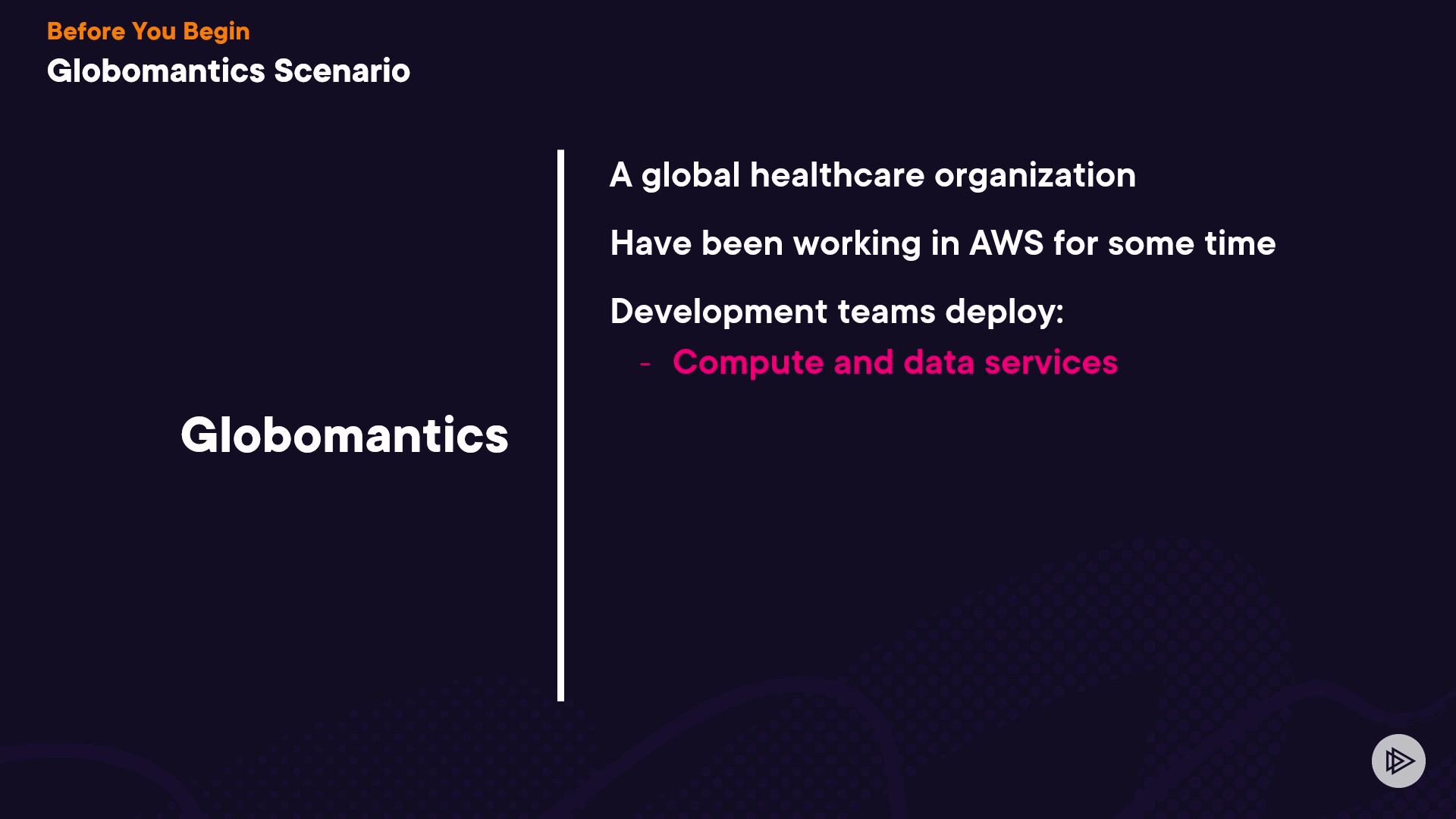 Before You Begin
Globomantics Scenario

Globomantics

A global healthcare organization

Have been working in AWS for some time

Development teams deploy:

- Compute and data services